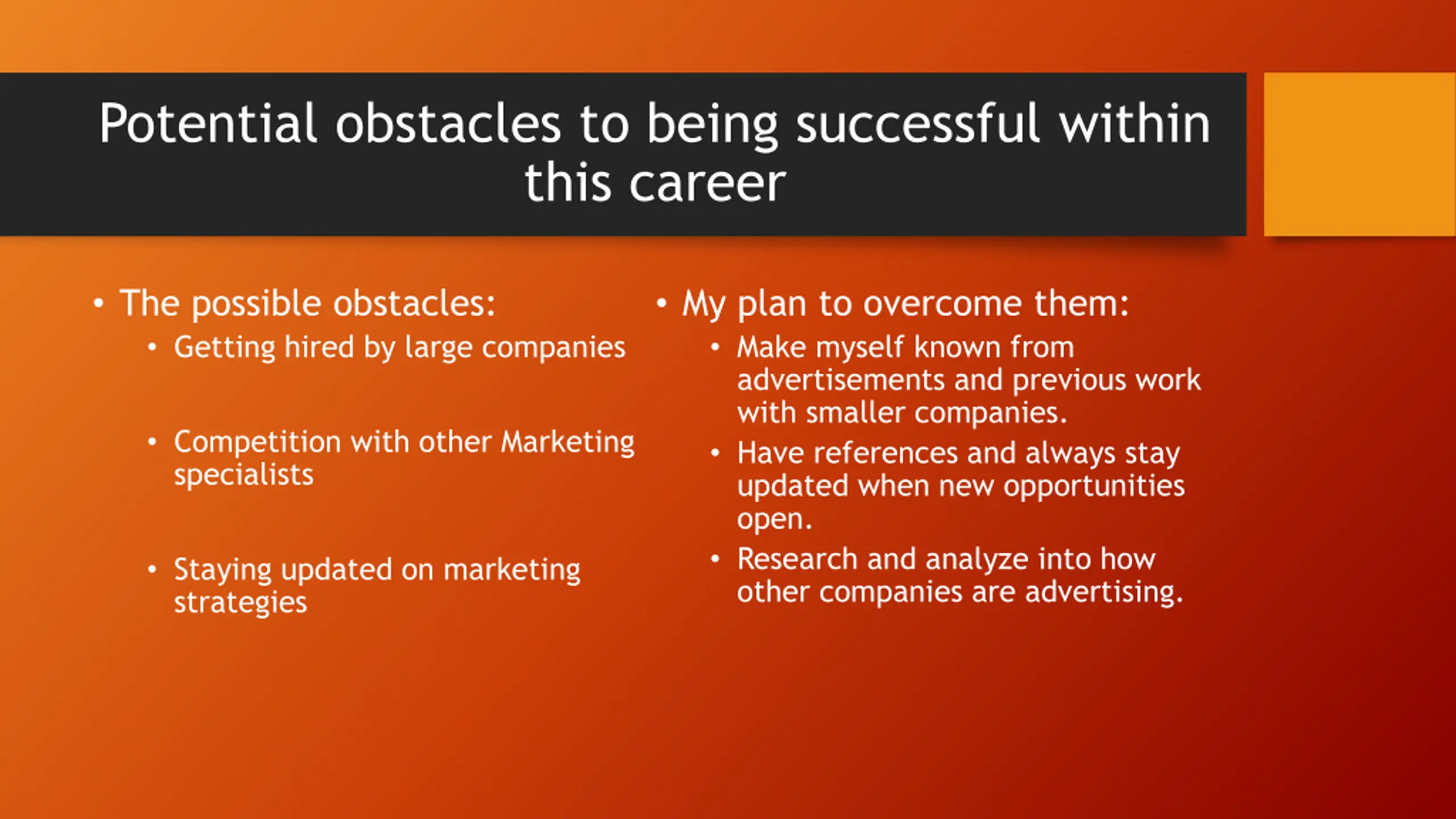 Potential obstacles to being successful within this career

• The possible obstacles:
  • Getting hired by large companies
  • Competition with other Marketing specialists
  • Staying updated on marketing strategies

• My plan to overcome them:
  • Make myself known from advertisements and previous work with smaller companies.
  • Have references and always stay updated when new opportunities open.
  • Research and analyze into how other companies are advertising.